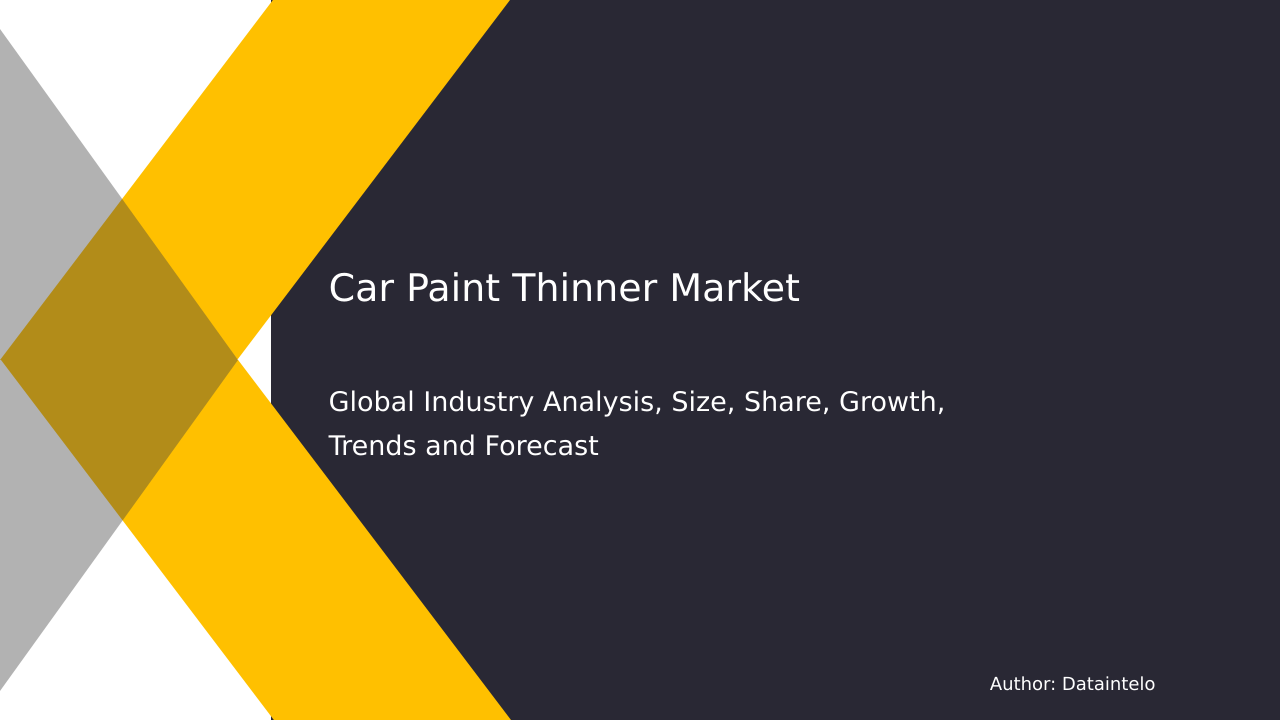 Car Paint Thinner Market

Global Industry Analysis, Size, Share, Growth, Trends and Forecast

Author: Dataintelo